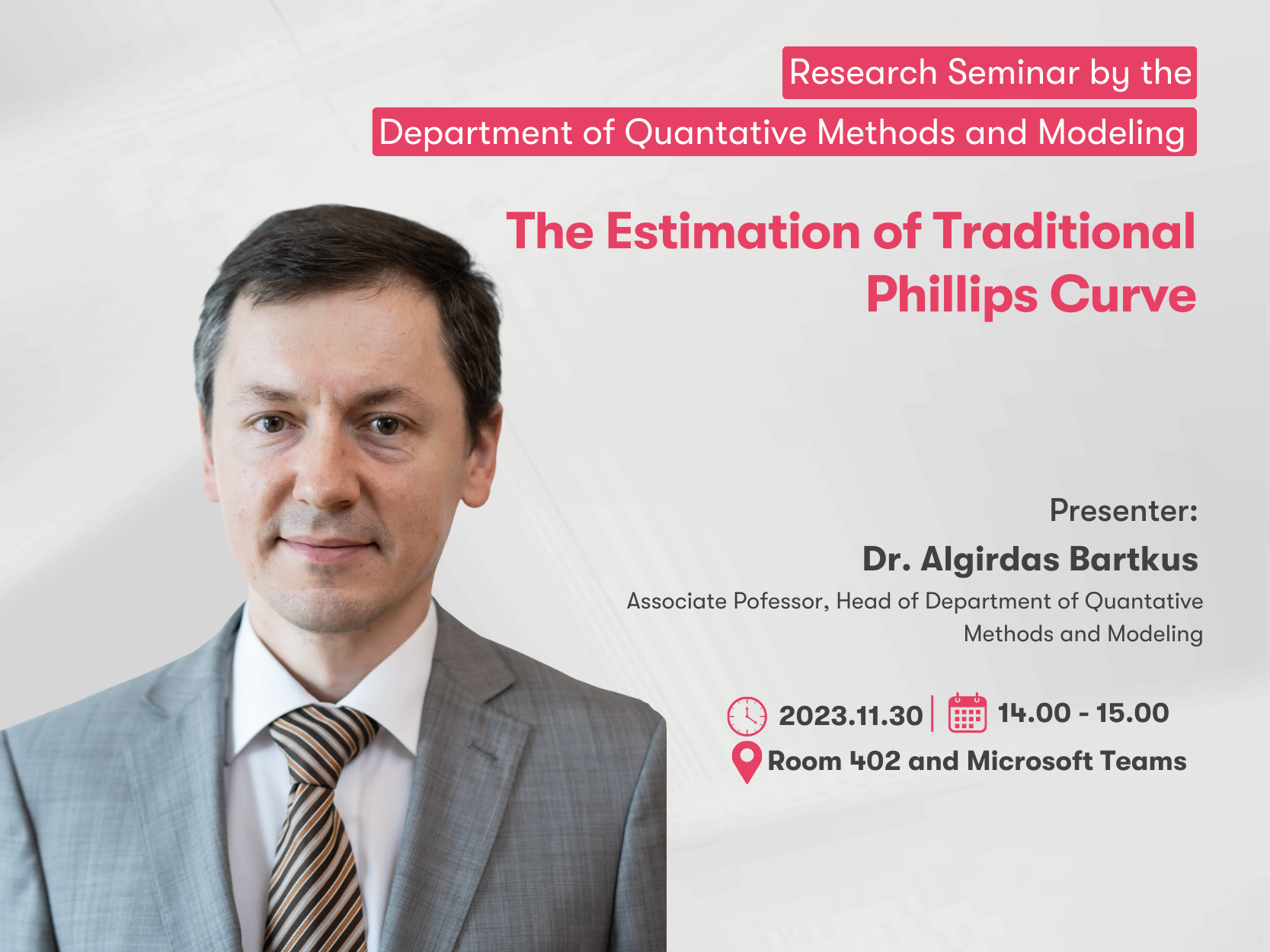 Research Seminar by the
Department of Quantative Methods and Modeling

The Estimation of Traditional Phillips Curve

Presenter:
Dr. Algirdas Bartkus
Associate Pofessor, Head of Department of Quantative Methods and Modeling

2023.11.30 | 14.00 - 15.00
Room 402 and Microsoft Teams